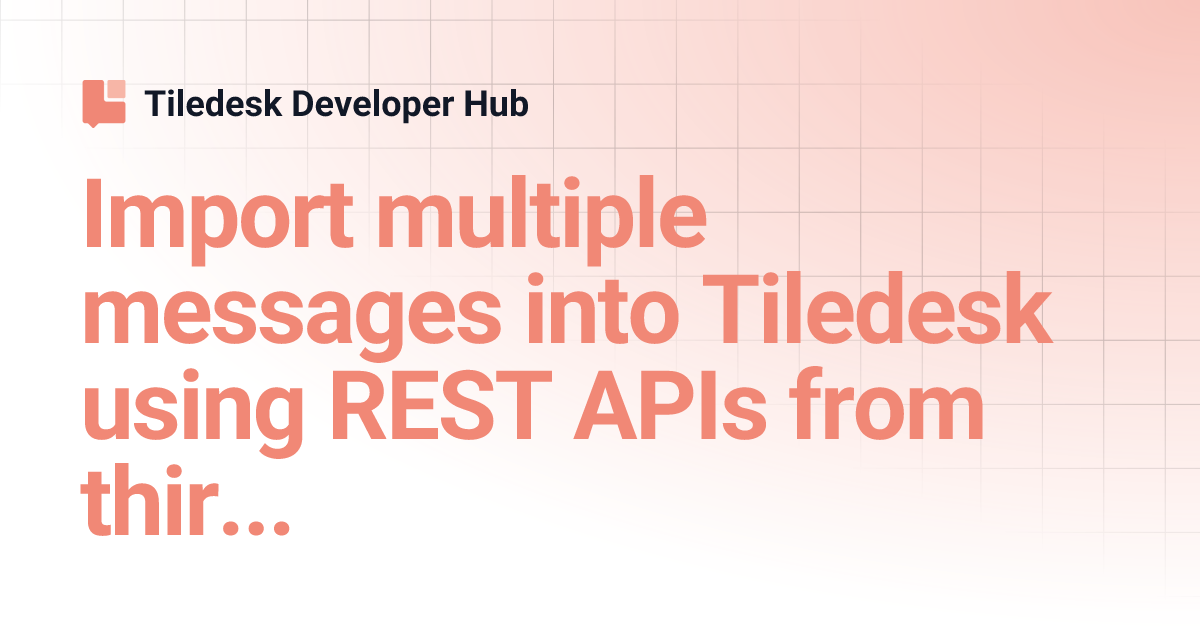 Tiledesk Developer Hub

Import multiple messages into Tiledesk using REST APIs from thir...